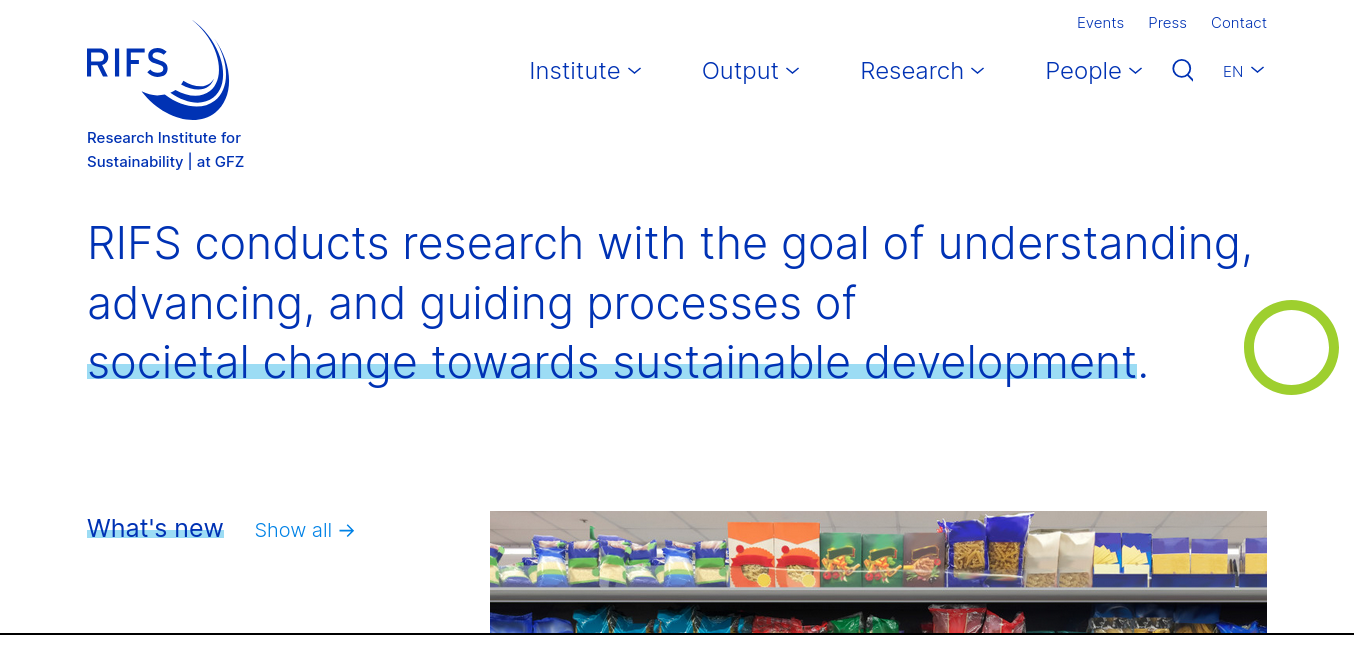 Events Press Contact

RIFS

Research Institute for Sustainability | at GFZ

Institute Output Research People EN

RIFS conducts research with the goal of understanding, advancing, and guiding processes of societal change towards sustainable development.

What's new

Show all →